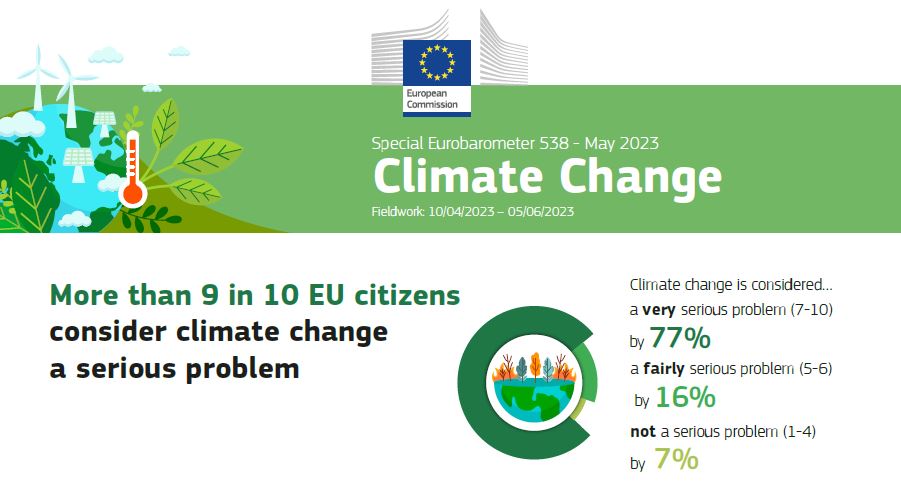 European Commission

Special Eurobarometer 538 - May 2023

Climate Change

Fieldwork: 10/04/2023 – 05/06/2023

More than 9 in 10 EU citizens consider climate change a serious problem

Climate change is considered…

a very serious problem (7-10) by 77%

a fairly serious problem (5-6) by 16%

not a serious problem (1-4) by 7%